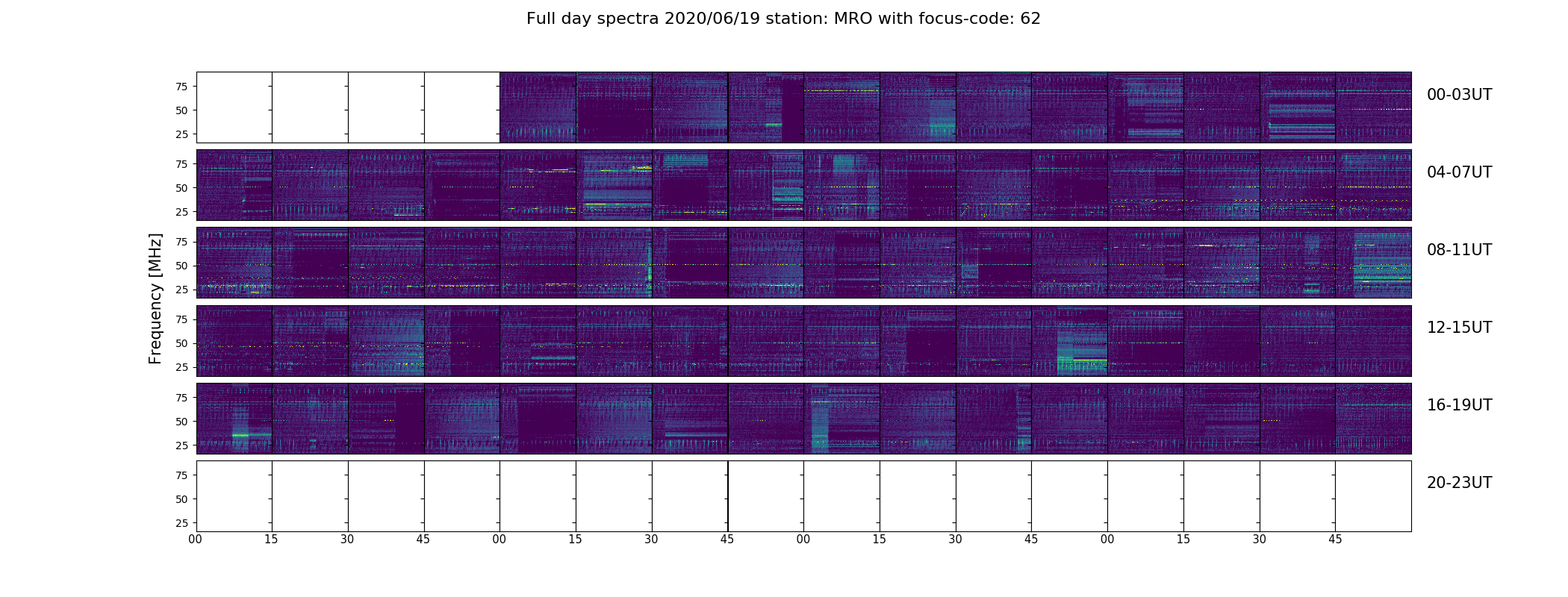 Full day spectra 2020/06/19 station: MRO with focus-code: 62

Frequency [MHz]

75
50
25

00-03UT

75
50
25

04-07UT

75
50
25

08-11UT

75
50
25

12-15UT

75
50
25

16-19UT

75
50
25

20-23UT

00 15 30 45 00 15 30 45 00 15 30 45 00 15 30 45